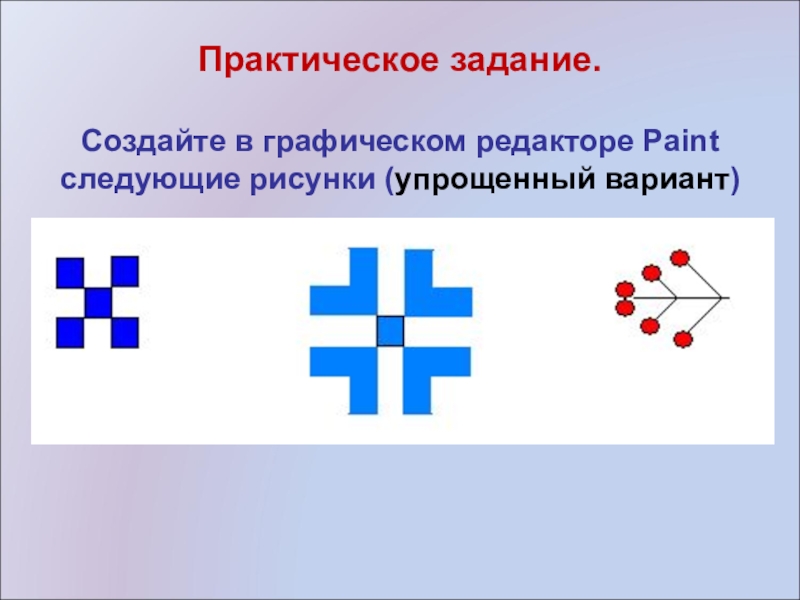 Практическое задание.

Создайте в графическом редакторе Paint следующие рисунки (упрощенный вариант)